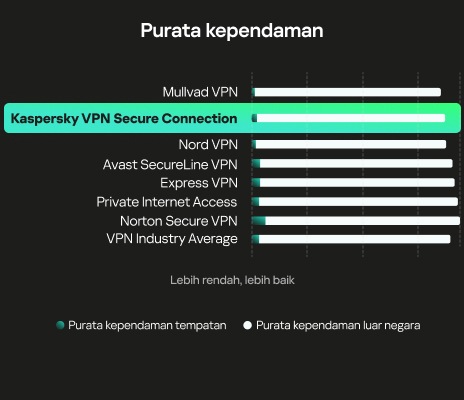 Purata kependaman

Mullvad VPN
Kaspersky VPN Secure Connection
Nord VPN
Avast SecureLine VPN
Express VPN
Private Internet Access
Norton Secure VPN
VPN Industry Average

Lebih rendah, lebih baik

Purata kependaman tempatan
Purata kependaman luar negara